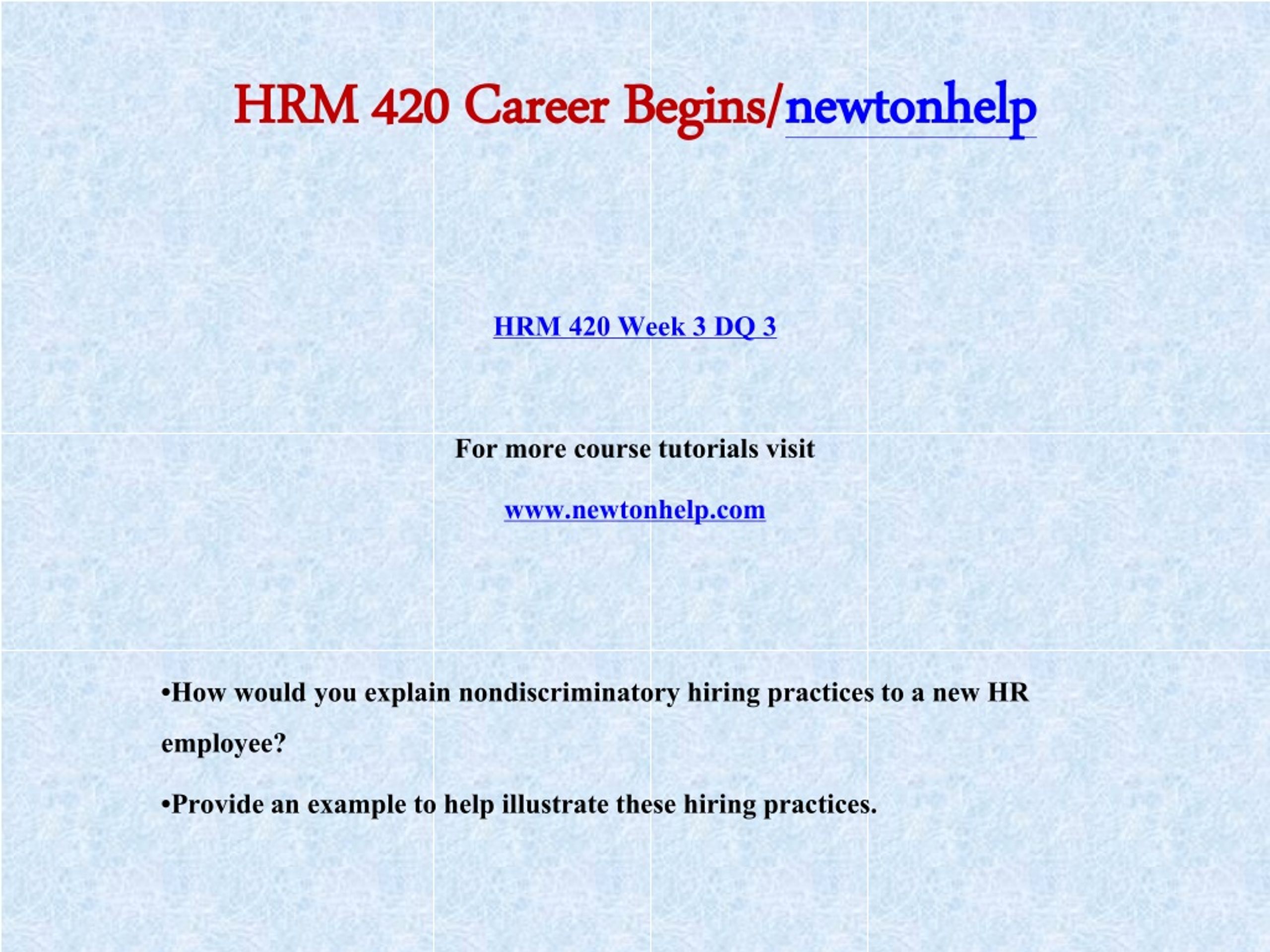 HRM 420 Career Begins/newtonhelp

HRM 420 Week 3 DQ 3

For more course tutorials visit

www.newtonhelp.com

•How would you explain nondiscriminatory hiring practices to a new HR employee?

•Provide an example to help illustrate these hiring practices.